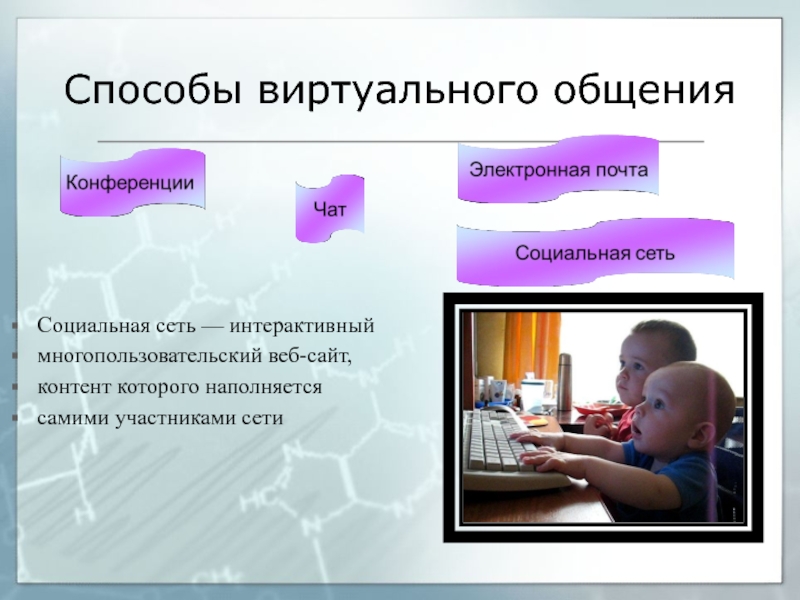 Способы виртуального общения

Конференции

Чат

Электронная почта

Социальная сеть

Социальная сеть — интерактивный многопользовательский веб-сайт, контент которого наполняется самими участниками сети